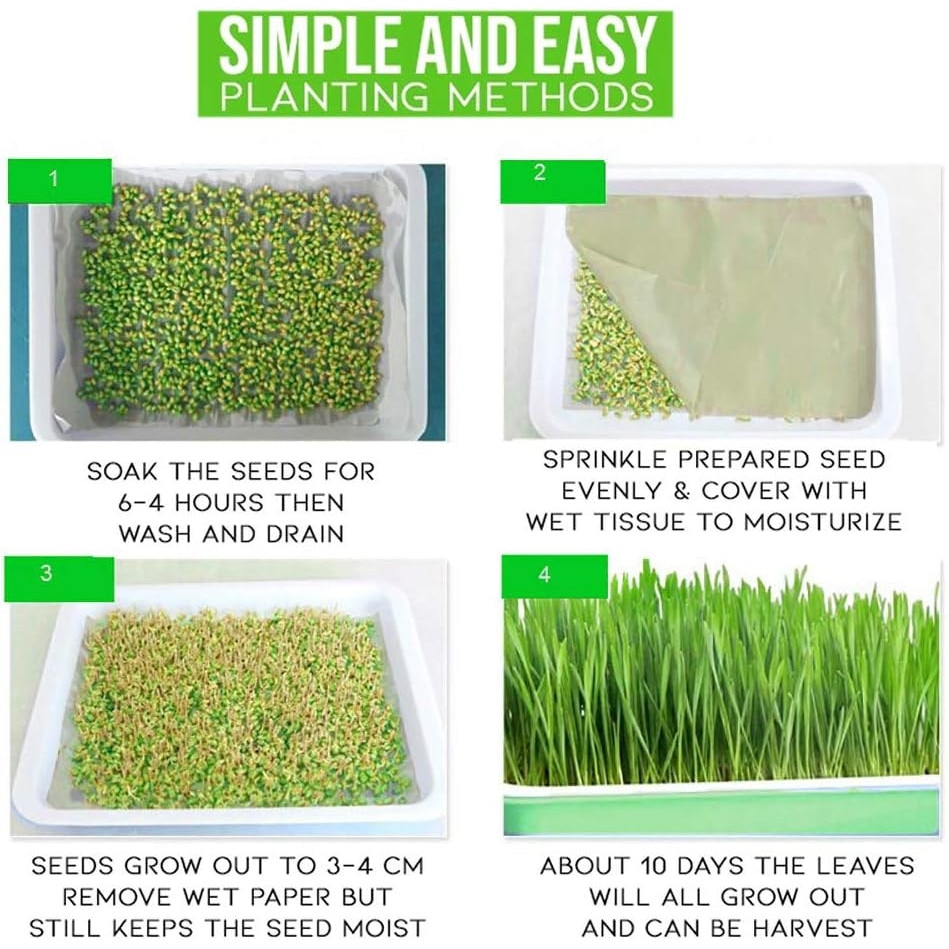 SIMPLE AND EASY
PLANTING METHODS

1

SOAK THE SEEDS FOR 6-4 HOURS THEN WASH AND DRAIN

2

SPRINKLE PREPARED SEED EVENLY & COVER WITH WET TISSUE TO MOISTURIZE

3

SEEDS GROW OUT TO 3-4 CM REMOVE WET PAPER BUT STILL KEEPS THE SEED MOIST

4

ABOUT 10 DAYS THE LEAVES WILL ALL GROW OUT AND CAN BE HARVEST